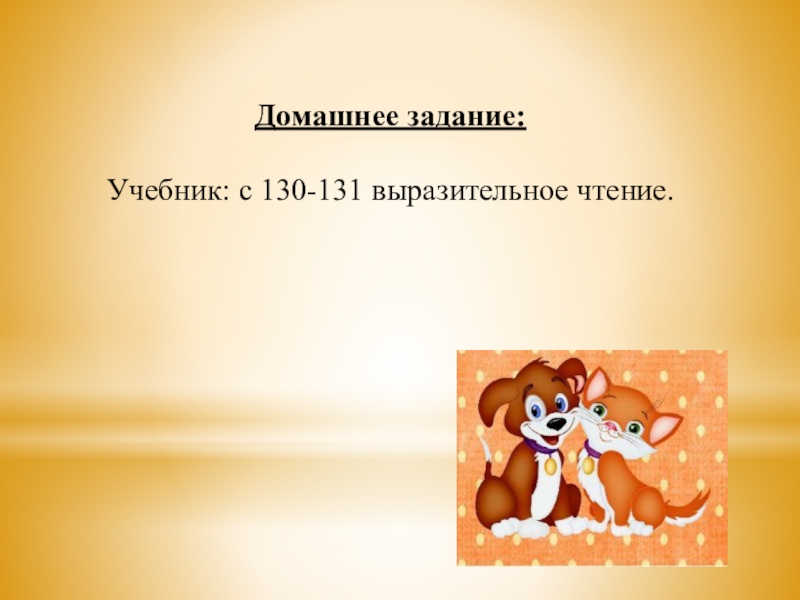 Домашнее задание:

Учебник: с 130-131 выразительное чтение.